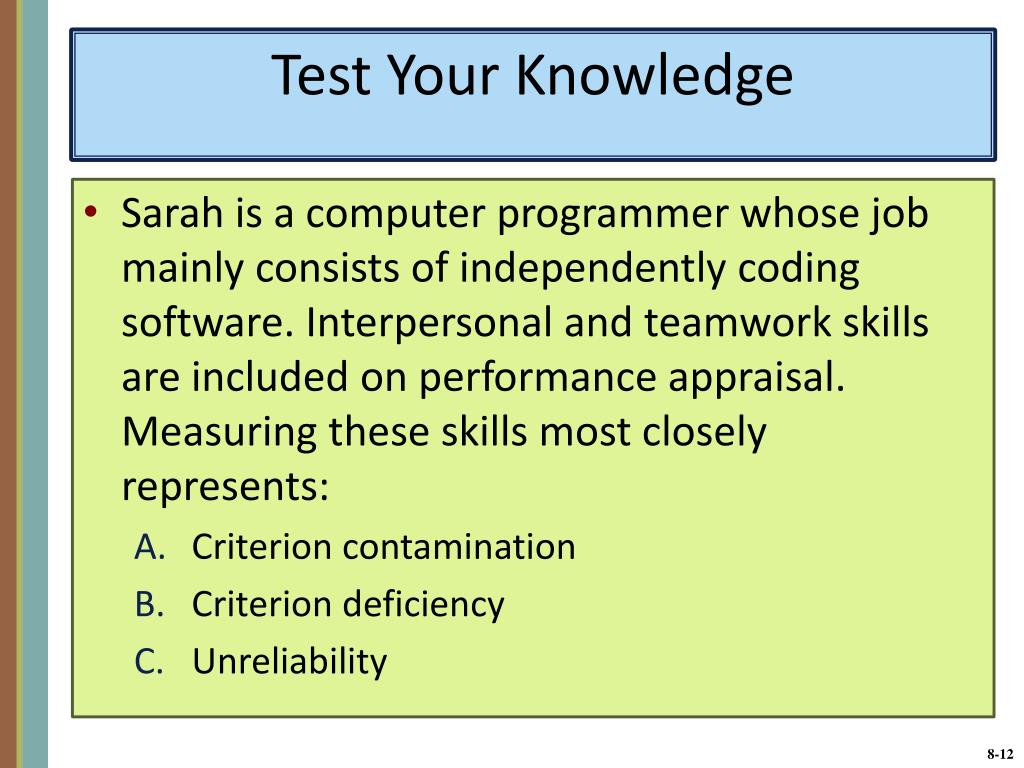 Test Your Knowledge

• Sarah is a computer programmer whose job mainly consists of independently coding software. Interpersonal and teamwork skills are included on performance appraisal. Measuring these skills most closely represents:

A. Criterion contamination
B. Criterion deficiency
C. Unreliability

8-12